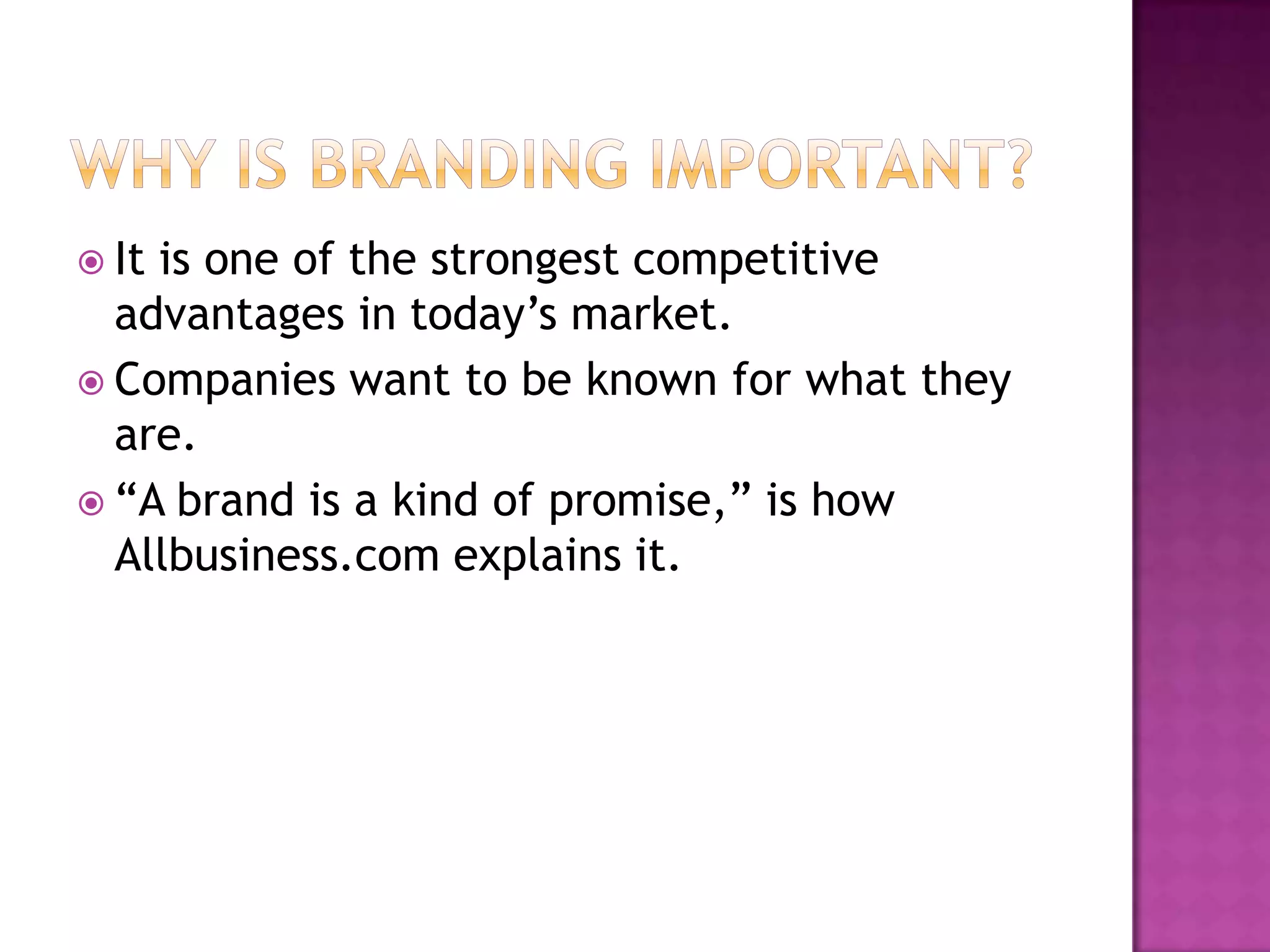 WHY IS BRANDING IMPORTANT?

It is one of the strongest competitive advantages in today’s market.

Companies want to be known for what they are.

“A brand is a kind of promise,” is how Allbusiness.com explains it.